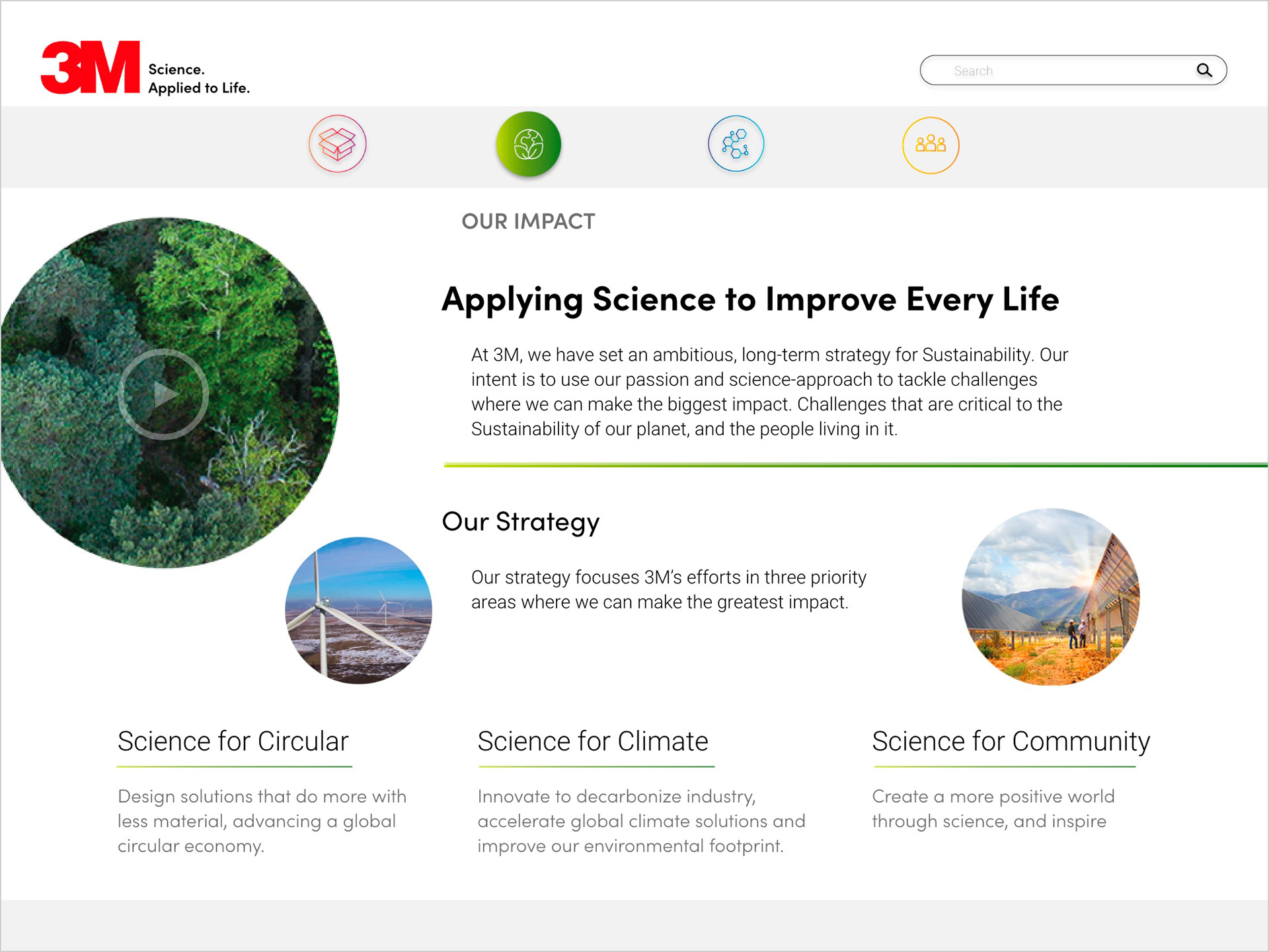 3M Science. Applied to Life.

Search

OUR IMPACT

Applying Science to Improve Every Life

At 3M, we have set an ambitious, long-term strategy for Sustainability. Our intent is to use our passion and science-approach to tackle challenges where we can make the biggest impact. Challenges that are critical to the Sustainability of our planet, and the people living in it.

Our Strategy

Our strategy focuses 3M's efforts in three priority areas where we can make the greatest impact.

Science for Circular

Design solutions that do more with less material, advancing a global circular economy.

Science for Climate

Innovate to decarbonize industry, accelerate global climate solutions and improve our environmental footprint.

Science for Community

Create a more positive world through science, and inspire